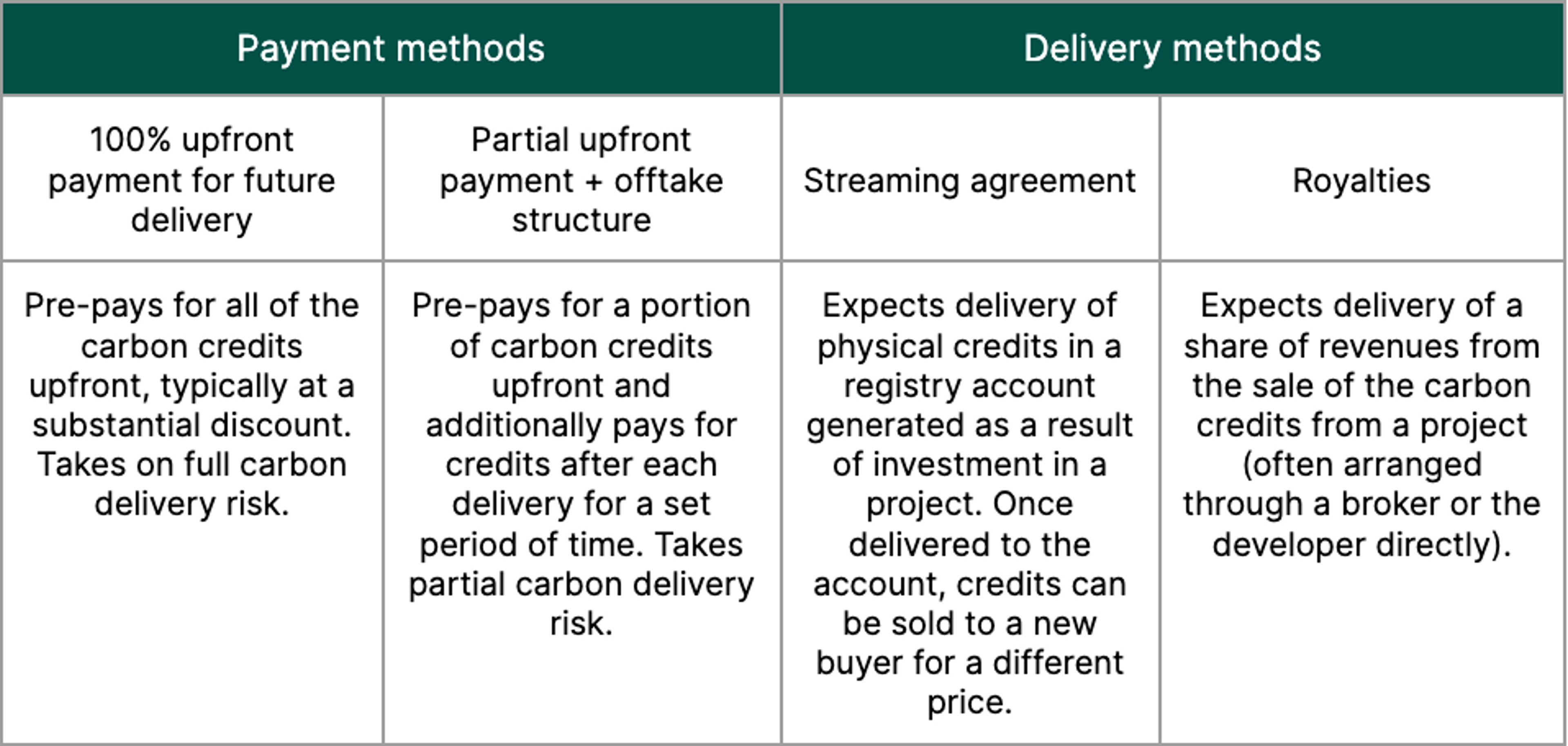 | Payment methods | | Delivery methods | |
|---|---|---|---|
| 100% upfront payment for future delivery | Partial upfront payment + offtake structure | Streaming agreement | Royalties |
| Pre-pays for all of the carbon credits upfront, typically at a substantial discount. Takes on full carbon delivery risk. | Pre-pays for a portion of carbon credits upfront and additionally pays for credits after each delivery for a set period of time. Takes partial carbon delivery risk. | Expects delivery of physical credits in a registry account generated as a result of investment in a project. Once delivered to the account, credits can be sold to a new buyer for a different price. | Expects delivery of a share of revenues from the sale of the carbon credits from a project (often arranged through a broker or the developer directly). |